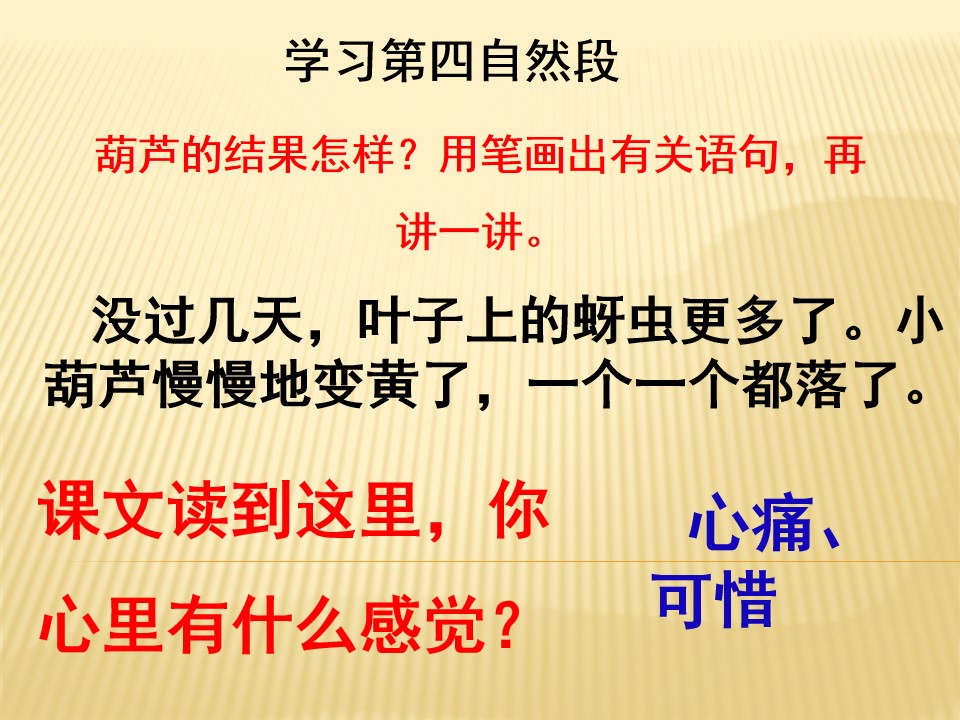 学习第四自然段

葫芦的结果怎样？用笔画出有关语句，再讲一讲。

没过几天，叶子上的蚜虫更多了。小葫芦慢慢地变黄了，一个一个都落了。

课文读到这里，你心里有什么感觉？

心痛、可惜